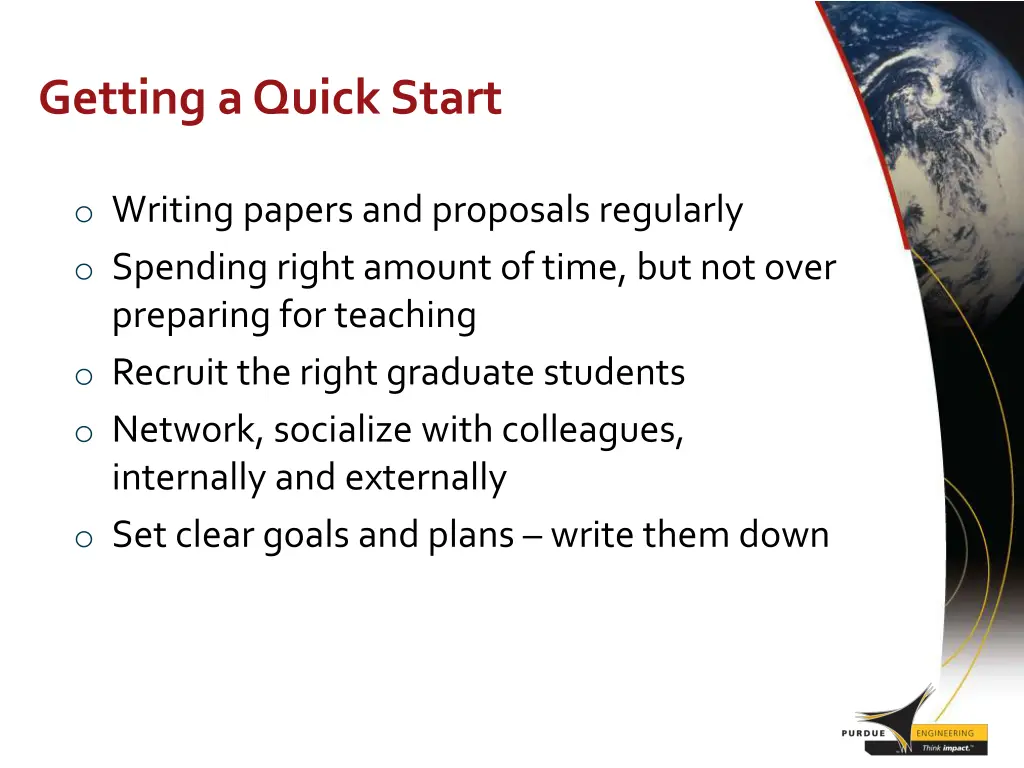 Getting a Quick Start

o Writing papers and proposals regularly
o Spending right amount of time, but not over preparing for teaching
o Recruit the right graduate students
o Network, socialize with colleagues, internally and externally
o Set clear goals and plans – write them down

PURDUE ENGINEERING
Think impact.™